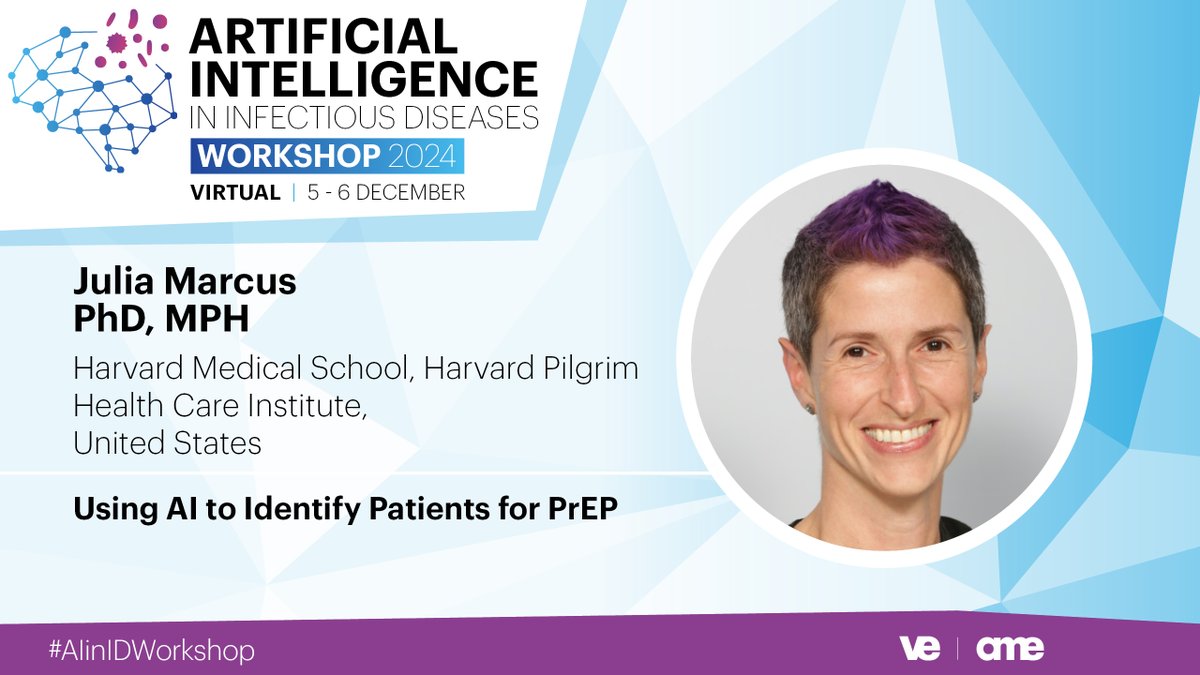 ARTIFICIAL INTELLIGENCE
IN INFECTIOUS DISEASES
WORKSHOP 2024
VIRTUAL | 5 - 6 DECEMBER

Julia Marcus
PhD, MPH

Harvard Medical School, Harvard Pilgrim Health Care Institute, United States

Using AI to Identify Patients for PrEP

#AIinIDWorkshop

ve | ame